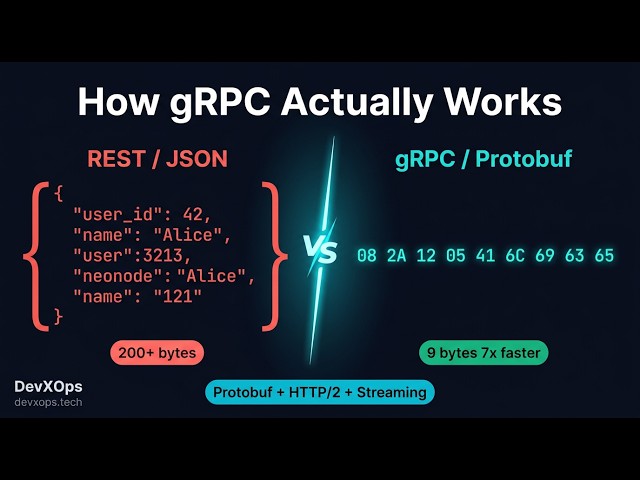 How gRPC Actually Works

REST / JSON

{
"user_id": 42,
"name": "Alice",
"user":3213,
"neonode":"Alice",
"name": "121"
}

200+ bytes

VS

gRPC / Protobuf

08 2A 12 05 41 6C 69 63 65

9 bytes 7x faster

Protobuf + HTTP/2 + Streaming

DevXOps
devxops.tech